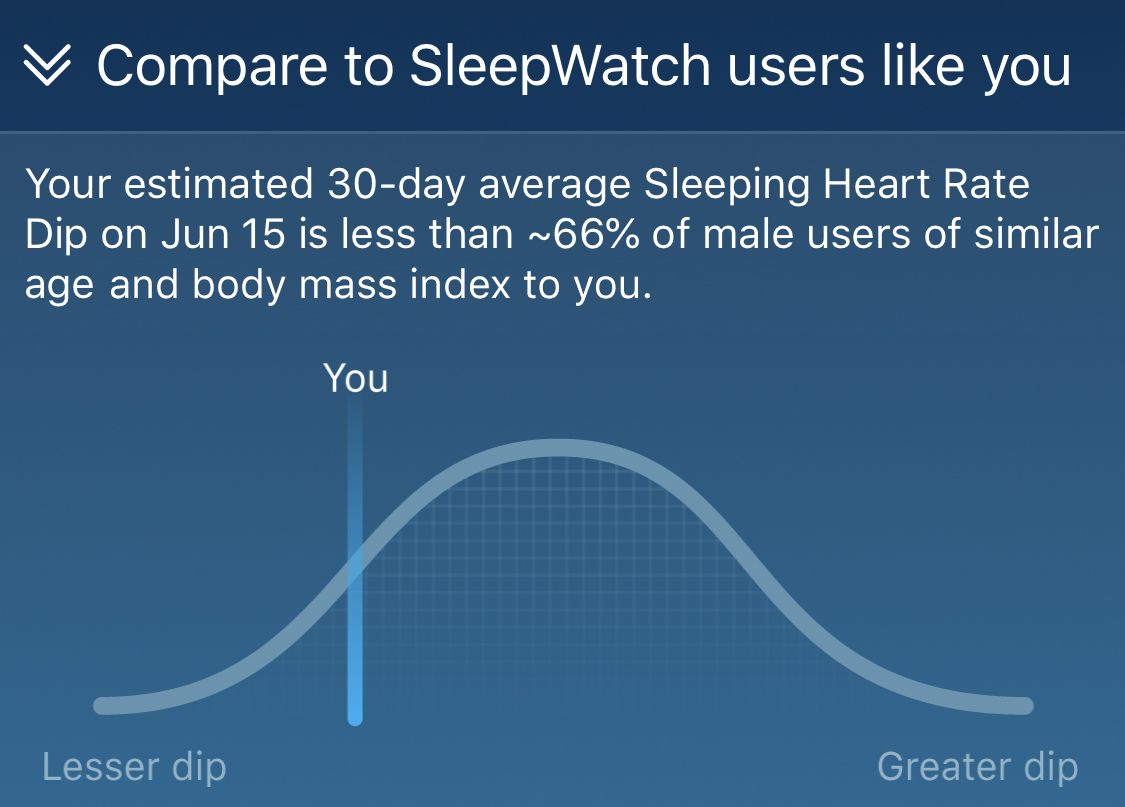 Compare to SleepWatch users like you

Your estimated 30-day average Sleeping Heart Rate Dip on Jun 15 is less than ~66% of male users of similar age and body mass index to you.

You

Lesser dip

Greater dip